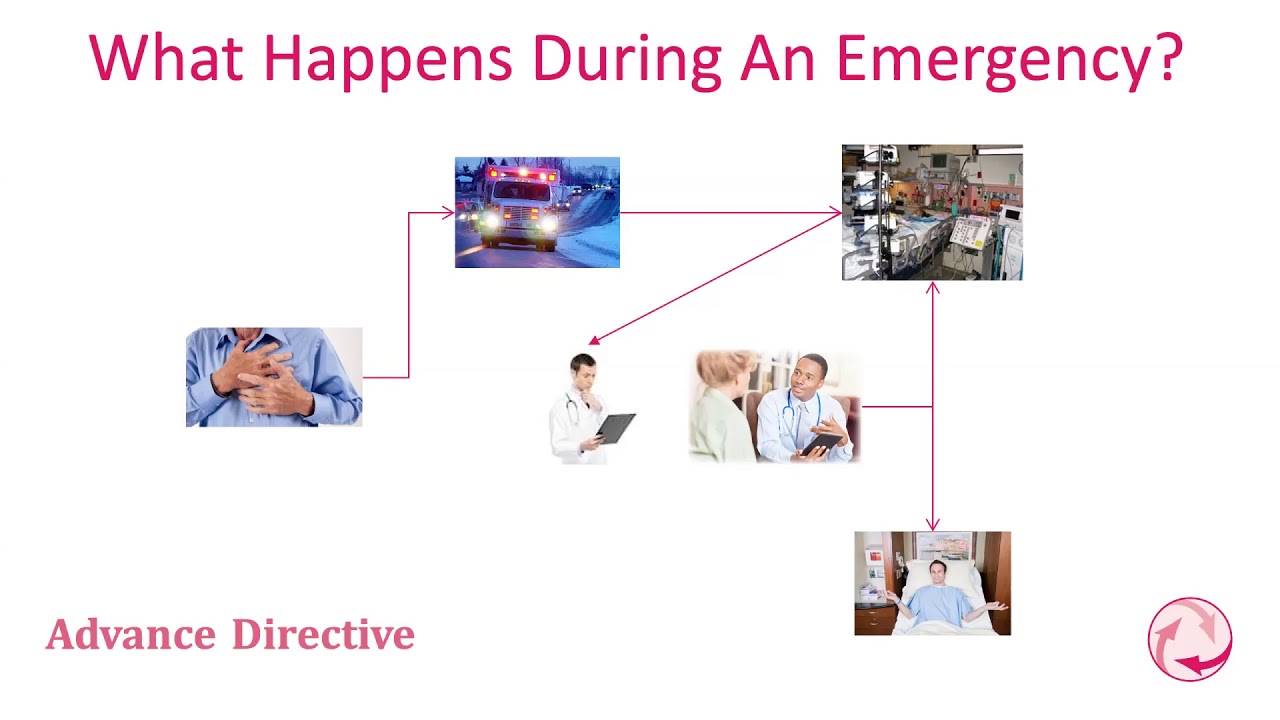 What Happens During An Emergency?

Advance Directive